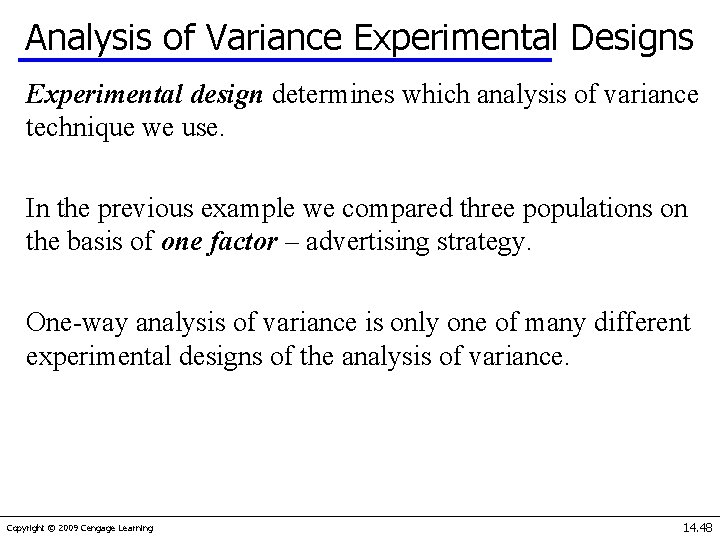 Analysis of Variance Experimental Designs

Experimental design determines which analysis of variance technique we use.

In the previous example we compared three populations on the basis of one factor – advertising strategy.

One-way analysis of variance is only one of many different experimental designs of the analysis of variance.

Copyright © 2009 Cengage Learning

14.48